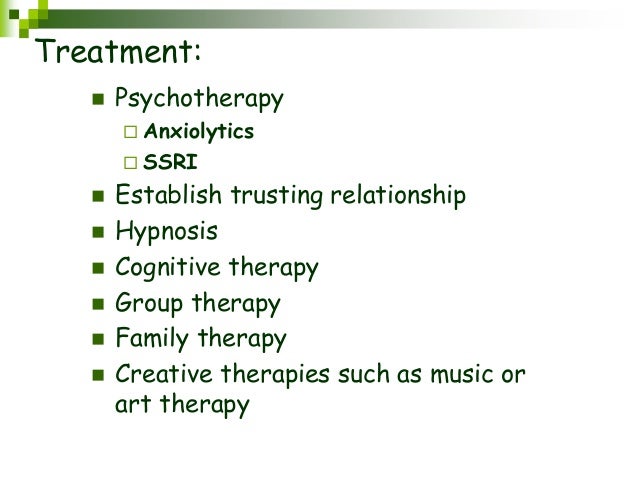 Treatment:

- Psychotherapy
  - Anxiolytics
  - SSRI
- Establish trusting relationship
- Hypnosis
- Cognitive therapy
- Group therapy
- Family therapy
- Creative therapies such as music or art therapy